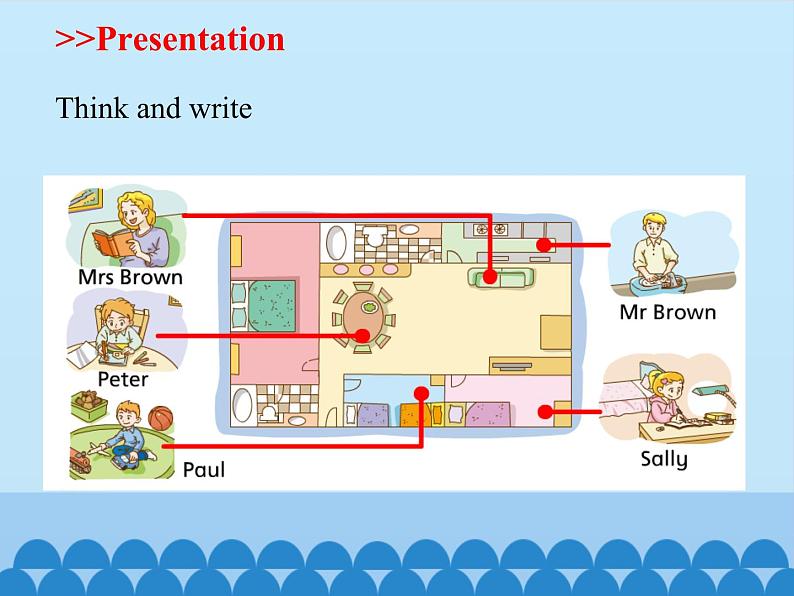 >>Presentation

Think and write

Mrs Brown

Peter

Paul

Mr Brown

Sally